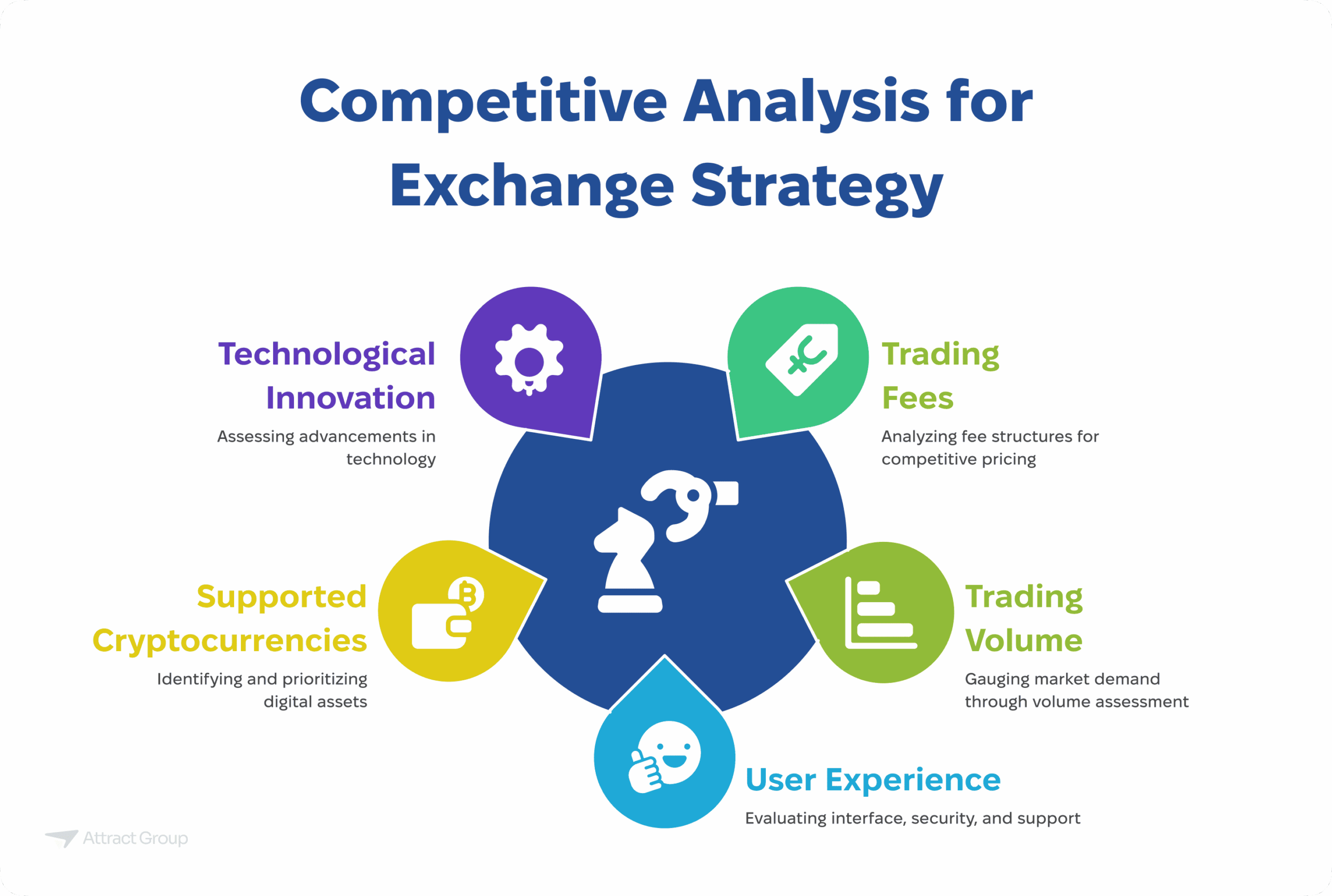 Competitive Analysis for Exchange Strategy

Technological Innovation

Assessing advancements in technology

Trading Fees

Analyzing fee structures for competitive pricing

Supported Cryptocurrencies

Identifying and prioritizing digital assets

Trading Volume

Gauging market demand through volume assessment

User Experience

Evaluating interface, security, and support

Attract Group